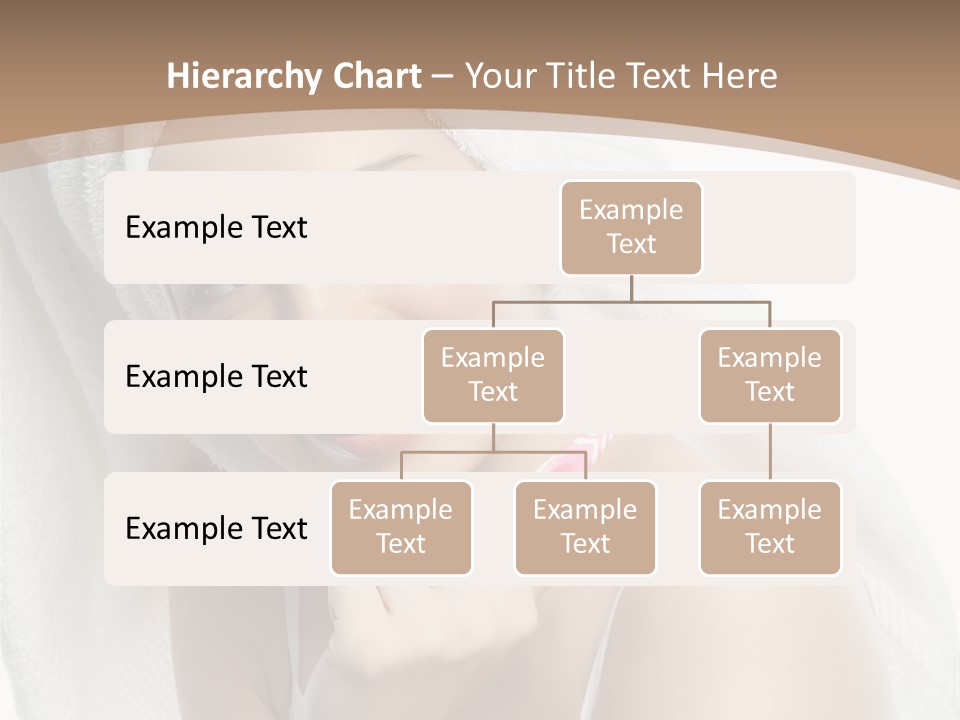 Hierarchy Chart – Your Title Text Here

Example Text

Example Text

Example Text

Example Text

Example Text

Example Text

Example Text

Example Text

Example Text